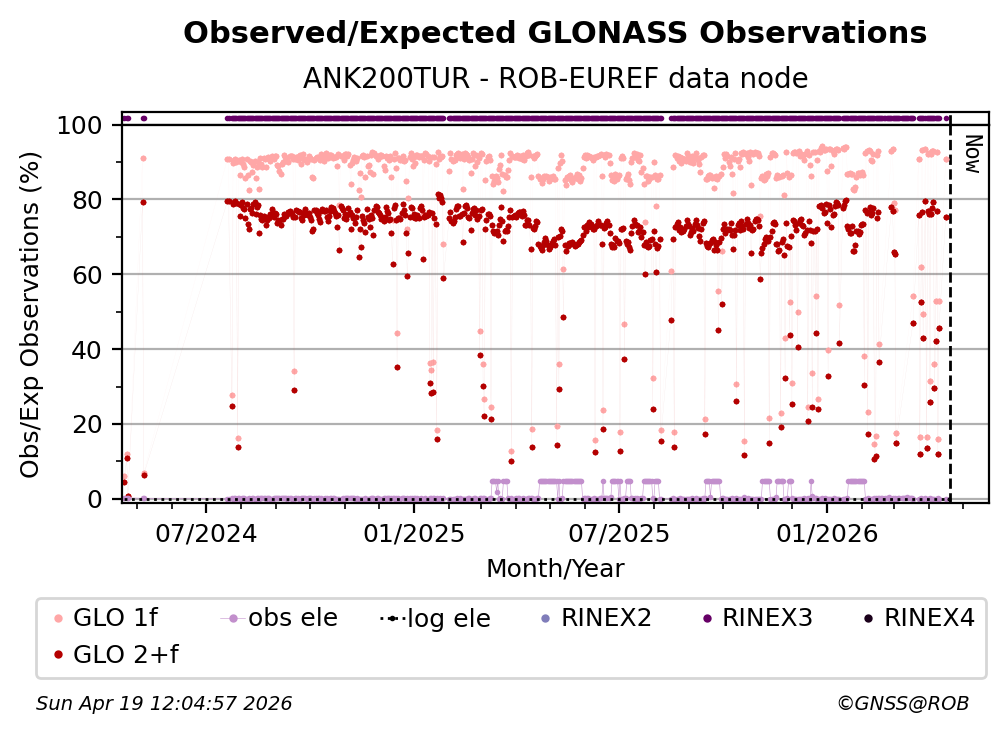 Observed/Expected GLONASS Observations
ANK200TUR - ROB-EUREF data node

Obs/Exp Observations (%)

100
80
60
40
20
0

Now

07/2024
01/2025
07/2025
01/2026

Month/Year

GLO 1f
obs ele
log ele
RINEX2
RINEX3
RINEX4
GLO 2+f

Sun Apr 19 12:04:57 2026
©GNSS@ROB